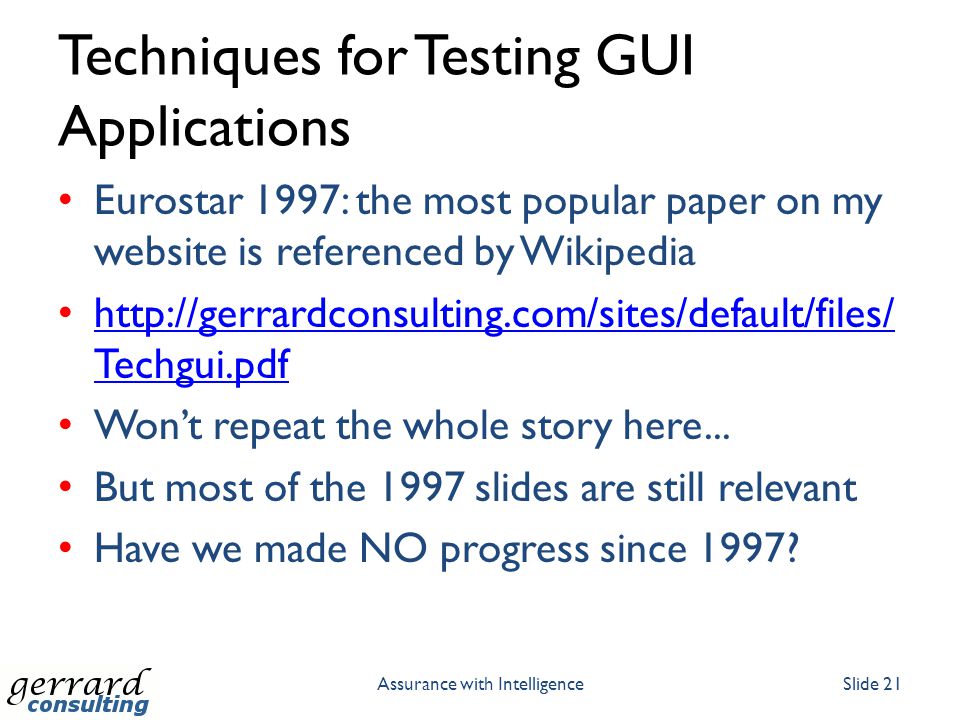 Techniques for Testing GUI Applications

• Eurostar 1997: the most popular paper on my website is referenced by Wikipedia

• http://gerrardconsulting.com/sites/default/files/Techgui.pdf

• Won't repeat the whole story here...

• But most of the 1997 slides are still relevant

• Have we made NO progress since 1997?

gerrard consulting

Assurance with Intelligence

Slide 21